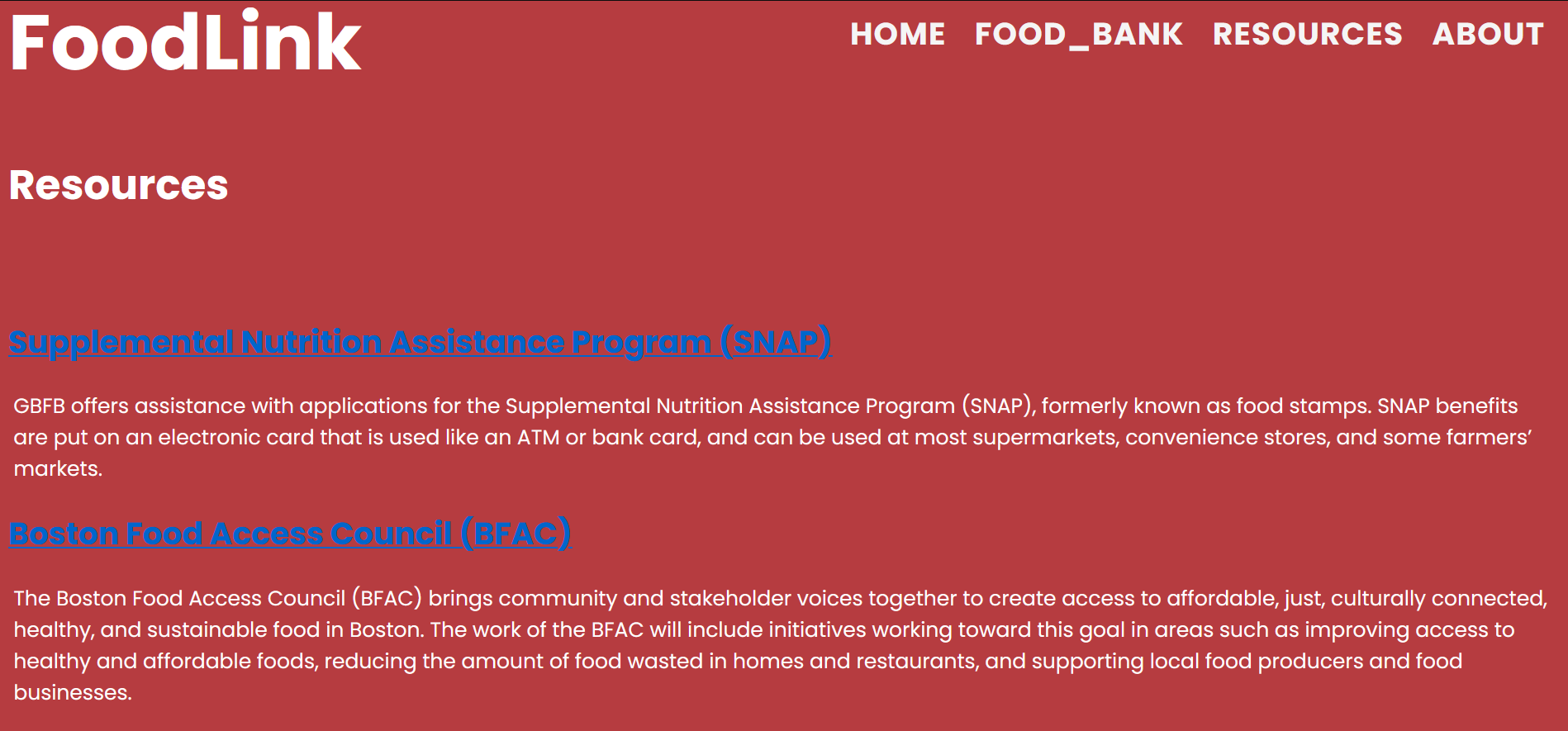 FoodLink

HOME FOOD_BANK RESOURCES ABOUT

Resources

Supplemental Nutrition Assistance Program (SNAP)

GBFB offers assistance with applications for the Supplemental Nutrition Assistance Program (SNAP), formerly known as food stamps. SNAP benefits are put on an electronic card that is used like an ATM or bank card, and can be used at most supermarkets, convenience stores, and some farmers' markets.

Boston Food Access Council (BFAC)

The Boston Food Access Council (BFAC) brings community and stakeholder voices together to create access to affordable, just, culturally connected, healthy, and sustainable food in Boston. The work of the BFAC will include initiatives working toward this goal in areas such as improving access to healthy and affordable foods, reducing the amount of food wasted in homes and restaurants, and supporting local food producers and food businesses.